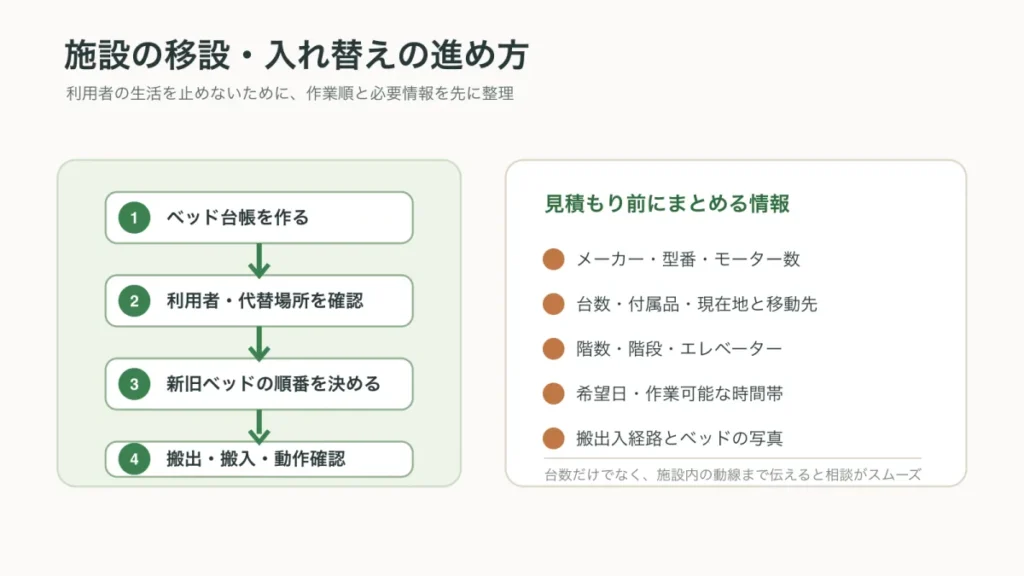 施設の移設・入れ替えの進め方

利用者の生活を止めないために、作業順と必要情報を先に整理

1 ベッド台帳を作る

2 利用者・代替場所を確認

3 新旧ベッドの順番を決める

4 搬出・搬入・動作確認

見積もり前にまとめる情報

メーカー・型番・モーター数

台数・付属品・現在地と移動先

階数・階段・エレベーター

希望日・作業可能な時間帯

搬出入経路とベッドの写真

台数だけでなく、施設内の動線まで伝えると相談がスムーズ